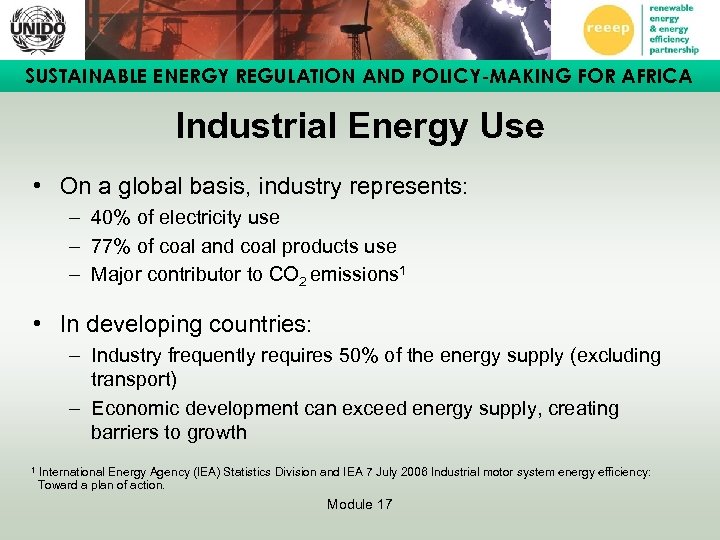 UNIDO

reeep renewable energy & energy efficiency partnership

SUSTAINABLE ENERGY REGULATION AND POLICY-MAKING FOR AFRICA

Industrial Energy Use

• On a global basis, industry represents:
– 40% of electricity use
– 77% of coal and coal products use
– Major contributor to $CO_2$ emissions$^1$

• In developing countries:
– Industry frequently requires 50% of the energy supply (excluding transport)
– Economic development can exceed energy supply, creating barriers to growth

$^1$ International Energy Agency (IEA) Statistics Division and IEA 7 July 2006 Industrial motor system energy efficiency: Toward a plan of action.

Module 17